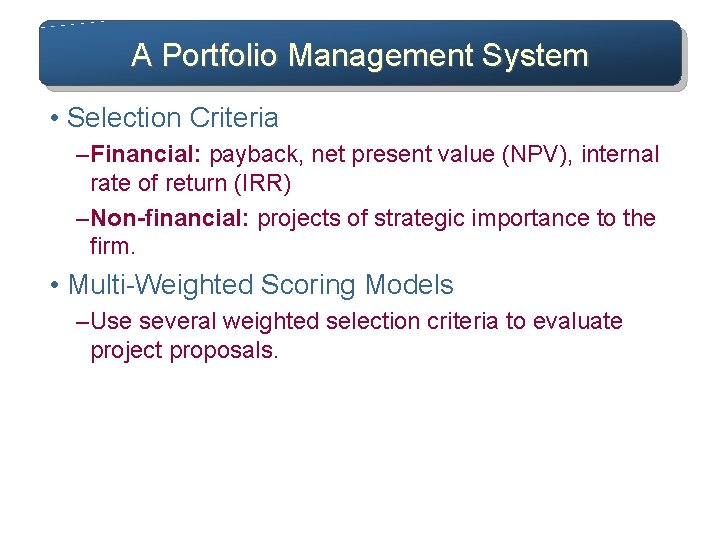 A Portfolio Management System

• Selection Criteria

–Financial: payback, net present value (NPV), internal rate of return (IRR)

–Non-financial: projects of strategic importance to the firm.

• Multi-Weighted Scoring Models

–Use several weighted selection criteria to evaluate project proposals.